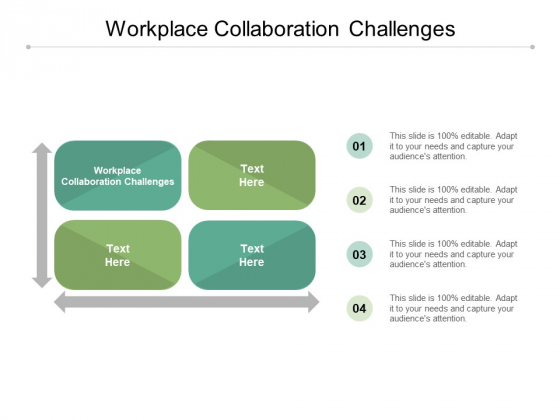 Workplace Collaboration Challenges

Workplace Collaboration Challenges

Text Here

Text Here

Text Here

01
This slide is 100% editable. Adapt it to your needs and capture your audience's attention.

02
This slide is 100% editable. Adapt it to your needs and capture your audience's attention.

03
This slide is 100% editable. Adapt it to your needs and capture your audience's attention.

04
This slide is 100% editable. Adapt it to your needs and capture your audience's attention.